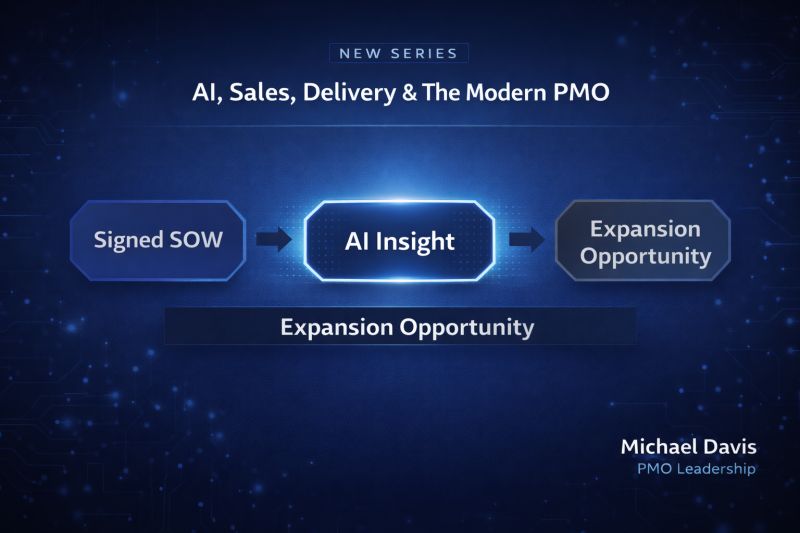 NEW SERIES

AI, Sales, Delivery & The Modern PMO

Signed SOW

AI Insight

Expansion Opportunity

Expansion Opportunity

Michael Davis
PMO Leadership